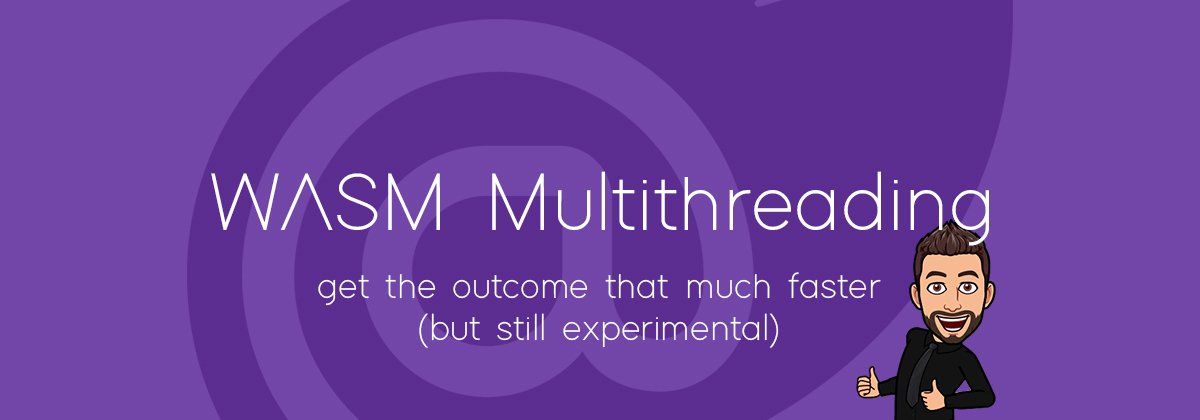 WASM Multithreading

get the outcome that much faster
(but still experimental)